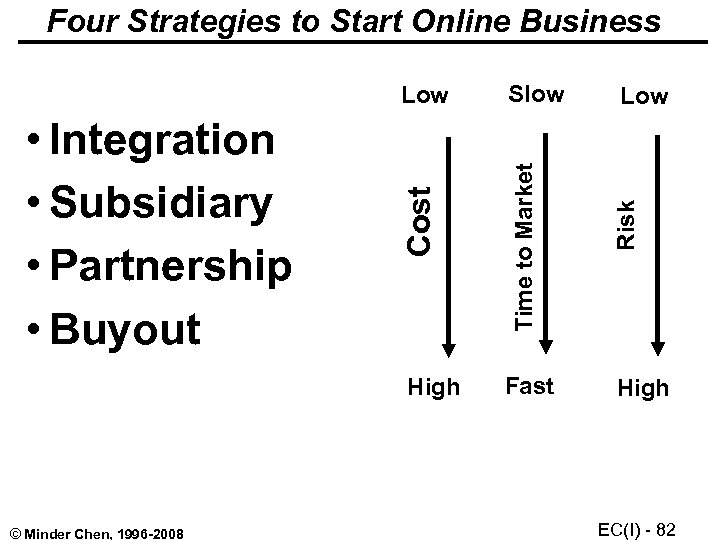 Four Strategies to Start Online Business

• Integration
• Subsidiary
• Partnership
• Buyout

Low
Cost
High

Slow
Time to Market
Fast

Low
Risk
High

© Minder Chen, 1996-2008

EC(I) - 82